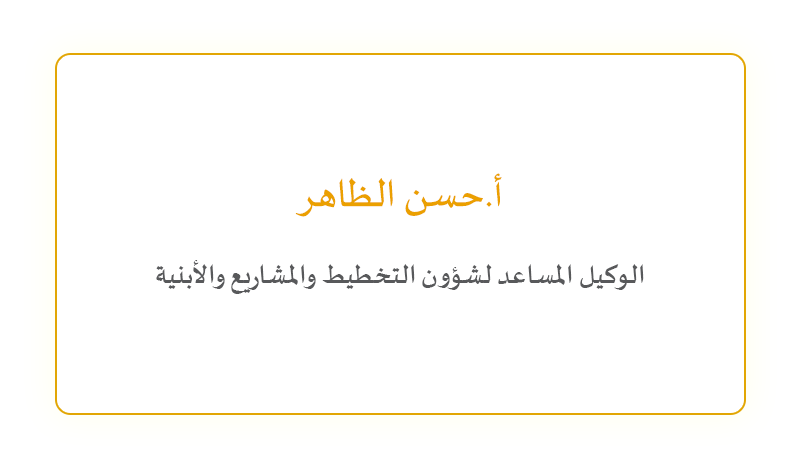 أ.حسن الظاهر

الوكيل المساعد لشؤون التخطيط والمشاريع والأبنية